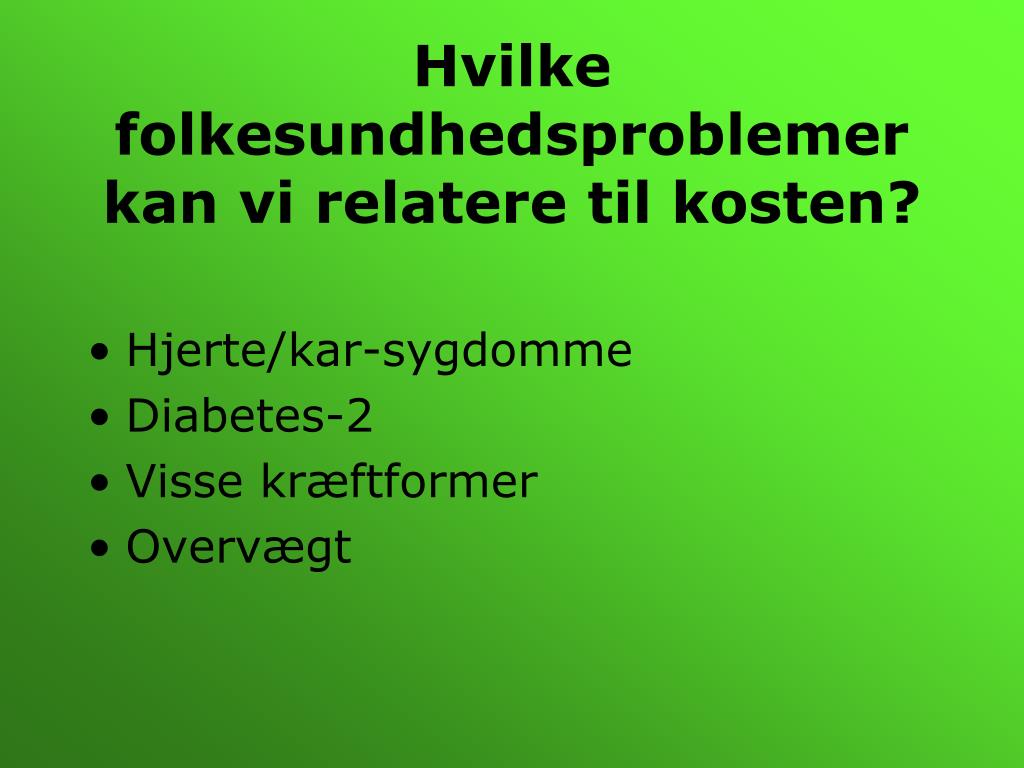 Hvilke folkesundhedsproblemer kan vi relatere til kosten?

• Hjerte/kar-sygdomme
• Diabetes-2
• Visse kræftformer
• Overvægt